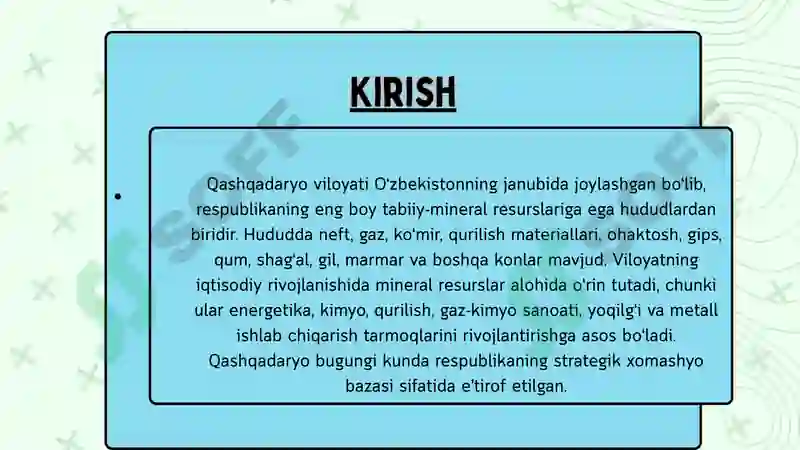 KIRISH

•

Qashqadaryo viloyati O'zbekistonning janubida joylashgan bo'lib, respublikaning eng boy tabiiy-mineral resurslariga ega hududlardan biridir. Hududda neft, gaz, ko'mir, qurilish materiallari, ohaktosh, gips, qum, shag'al, gil, marmar va boshqa konlar mavjud. Viloyatning iqtisodiy rivojlanishida mineral resurslar alohida o'rin tutadi, chunki ular energetika, kimyo, qurilish, gaz-kimyo sanoati, yoqilg'i va metall ishlab chiqarish tarmoqlarini rivojlantirishga asos bo'ladi. Qashqadaryo bugungi kunda respublikaning strategik xomashyo bazasi sifatida e'tirof etilgan.

SOFF